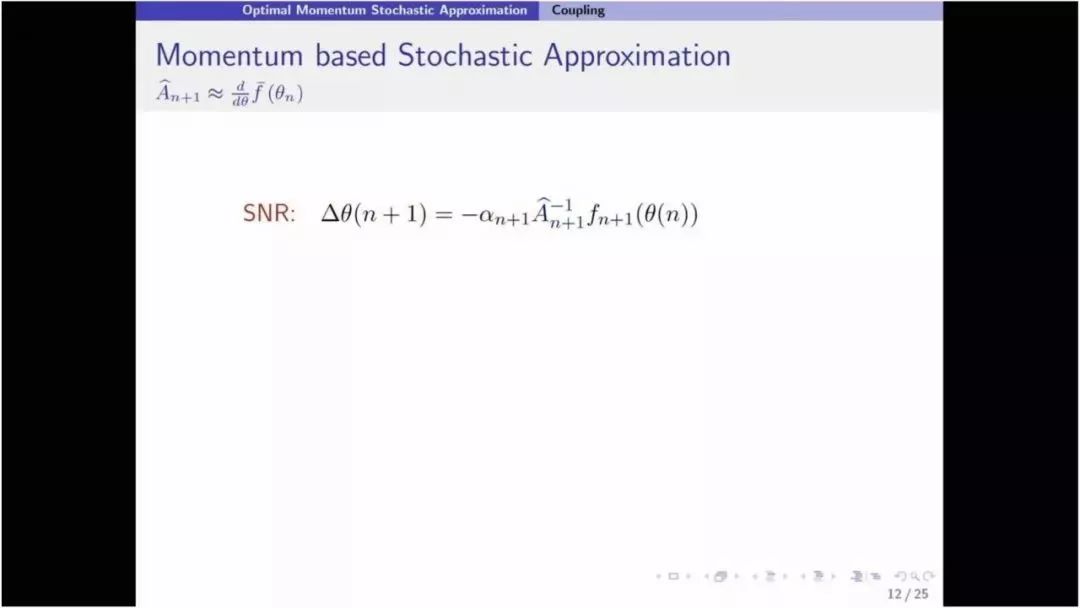 Optimal Momentum Stochastic Approximation Coupling

Momentum based Stochastic Approximation
$\widehat{A}_{n+1} \approx \frac{d}{d\theta}\bar{f}(\theta_n)$

SNR: $\Delta\theta(n+1) = -\alpha_{n+1}\widehat{A}_{n+1}^{-1}f_{n+1}(\theta(n))$

12 / 25